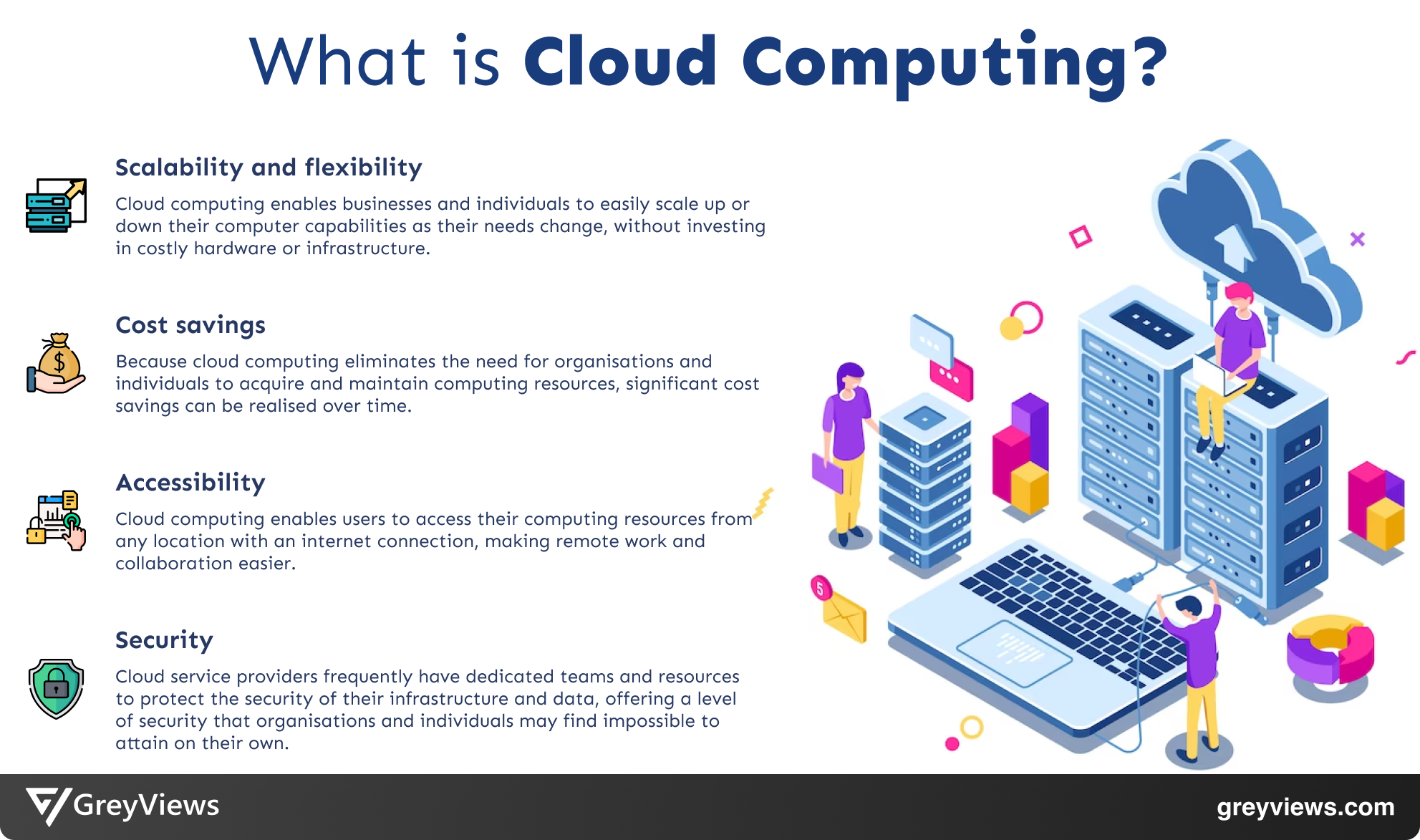 What is Cloud Computing?

Scalability and flexibility

Cloud computing enables businesses and individuals to easily scale up or down their computer capabilities as their needs change, without investing in costly hardware or infrastructure.

Cost savings

Because cloud computing eliminates the need for organisations and individuals to acquire and maintain computing resources, significant cost savings can be realised over time.

Accessibility

Cloud computing enables users to access their computing resources from any location with an internet connection, making remote work and collaboration easier.

Security

Cloud service providers frequently have dedicated teams and resources to protect the security of their infrastructure and data, offering a level of security that organisations and individuals may find impossible to attain on their own.

5

GreyViews

greyviews.com